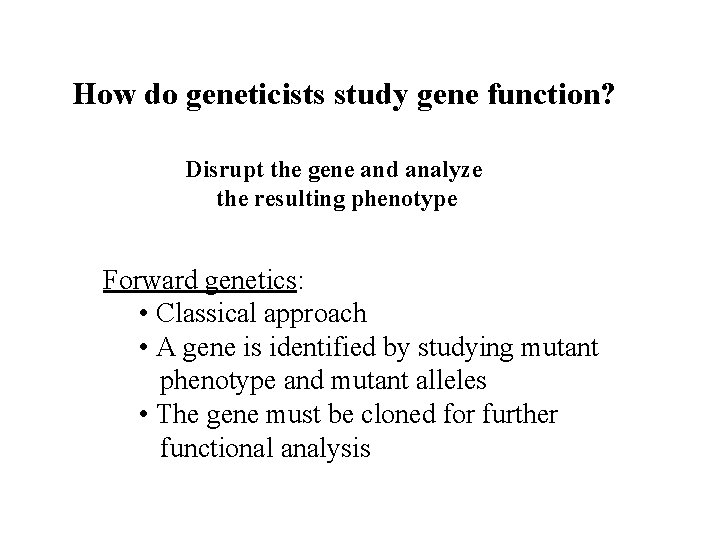 How do geneticists study gene function?

Disrupt the gene and analyze the resulting phenotype

Forward genetics:
• Classical approach
• A gene is identified by studying mutant phenotype and mutant alleles
• The gene must be cloned for further functional analysis